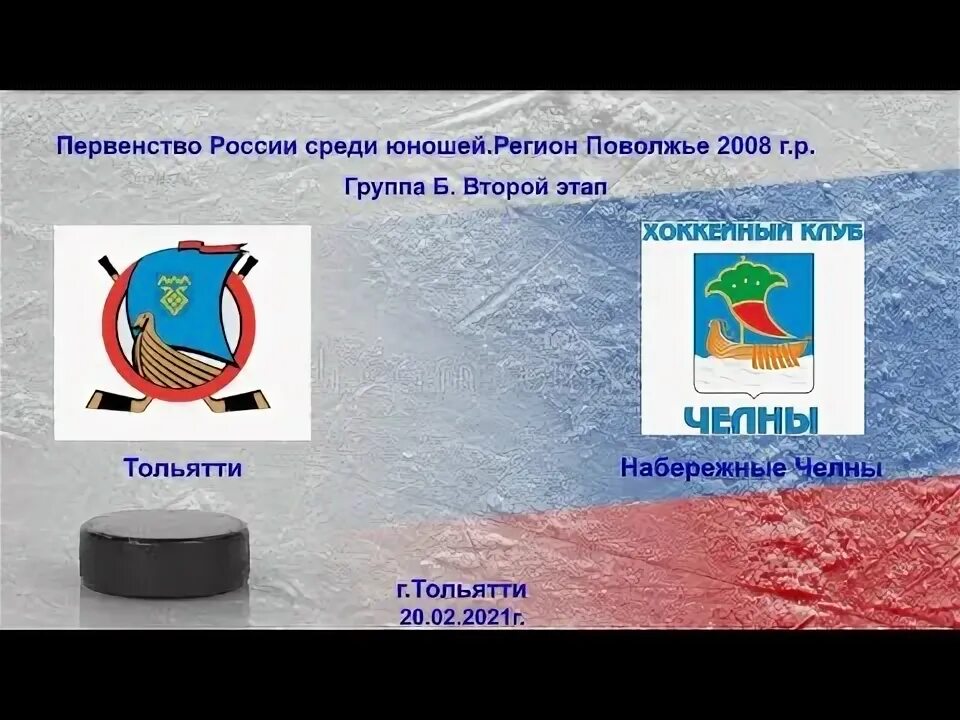 Первенство России среди юношей.Регион Поволжье 2008 г.р.
Группа Б. Второй этап

ХОККЕЙНЫЙ КЛУБ
ЧЕЛНЫ

Тольятти

Набережные Челны

г.Тольятти
20.02.2021г.